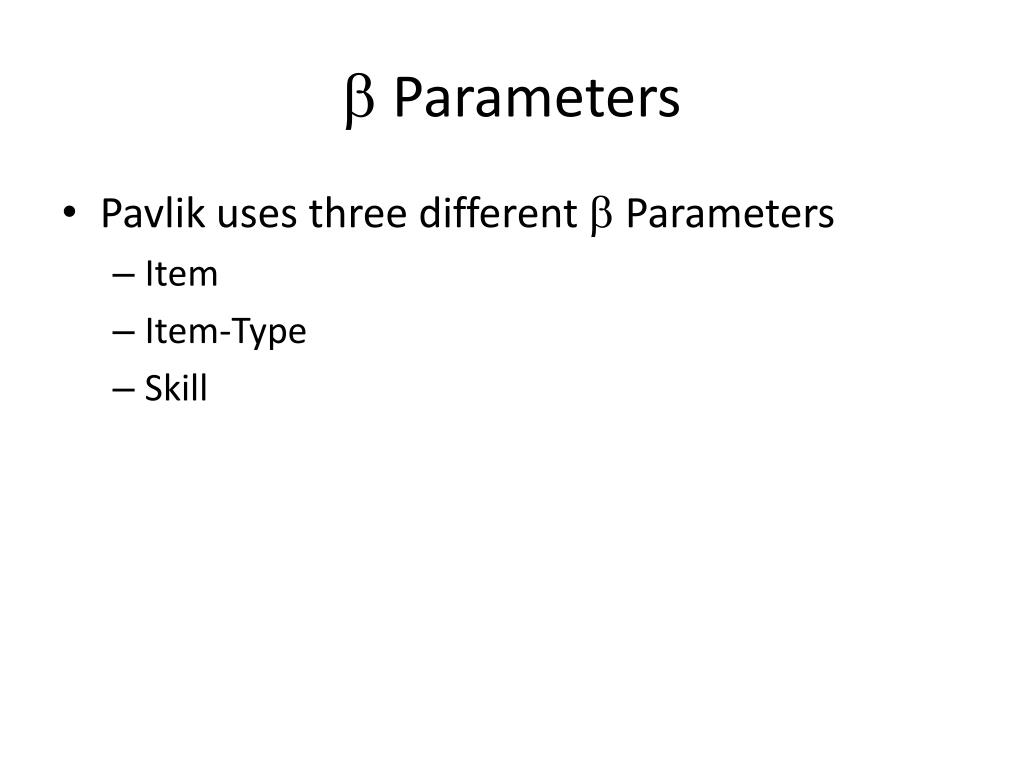 $\beta$ Parameters

• Pavlik uses three different $\beta$ Parameters
– Item
– Item-Type
– Skill